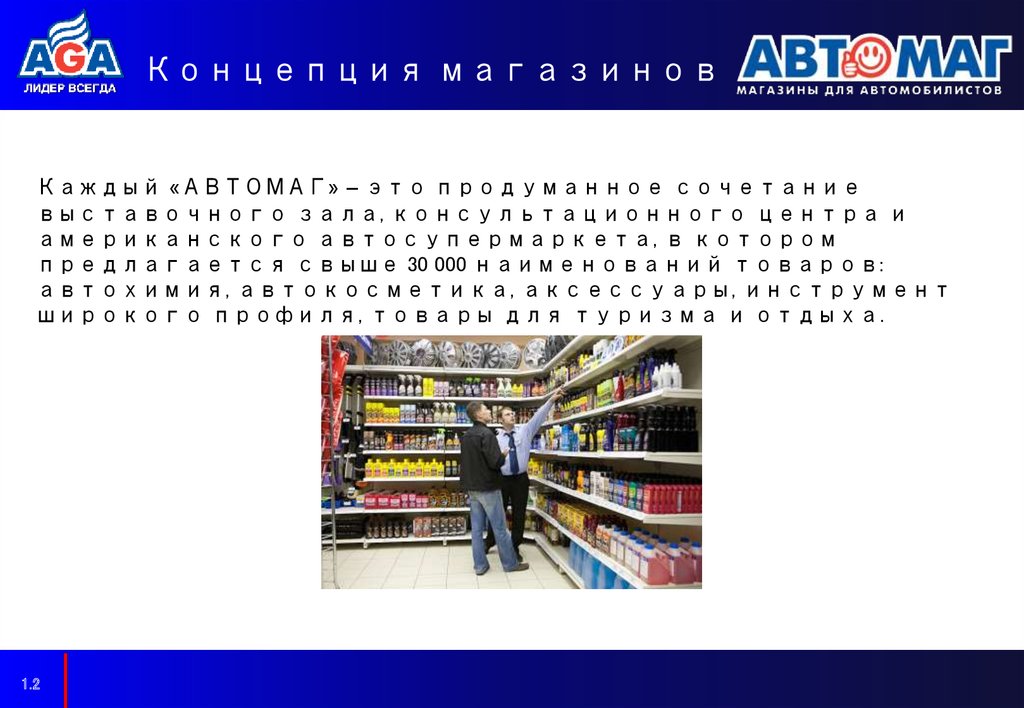 AGA
ЛИДЕР ВСЕГДА

Концепция магазинов

АВТОМАГ
МАГАЗИНЫ ДЛЯ АВТОМОБИЛИСТОВ

Каждый «АВТОМАГ» – это продуманное сочетание выставочного зала, консультационного центра и американского автосупермаркета, в котором предлагается свыше 30 000 наименований товаров: автохимия, автокосметика, аксессуары, инструмент широкого профиля, товары для туризма и отдыха.

1.2